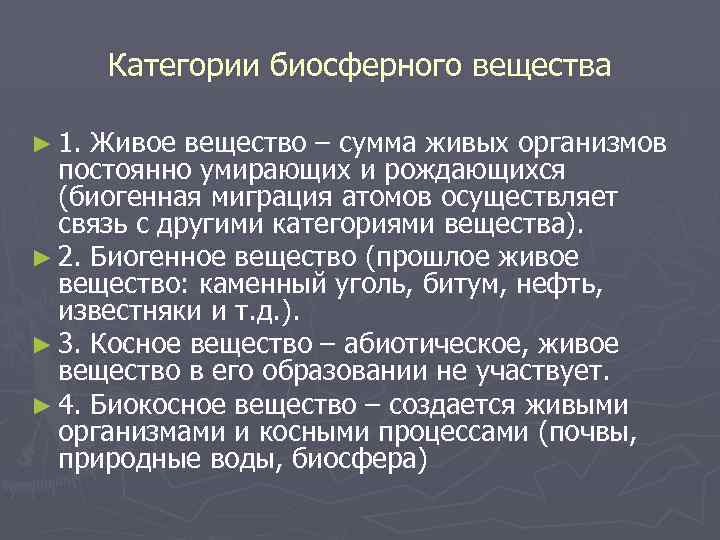 Категории биосферного вещества

► 1. Живое вещество – сумма живых организмов постоянно умирающих и рождающихся (биогенная миграция атомов осуществляет связь с другими категориями вещества).

► 2. Биогенное вещество (прошлое живое вещество: каменный уголь, битум, нефть, известняки и т.д.).

► 3. Косное вещество – абиотическое, живое вещество в его образовании не участвует.

► 4. Биокосное вещество – создается живыми организмами и косными процессами (почвы, природные воды, биосфера)